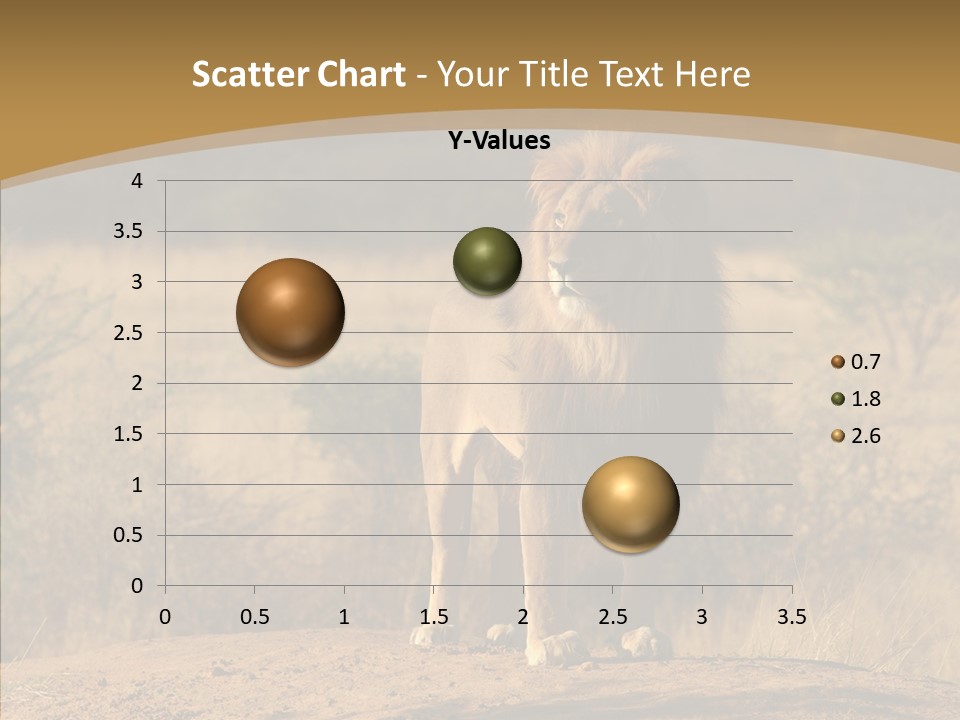 Scatter Chart - Your Title Text Here

Y-Values

4
3.5
3
2.5
2
1.5
1
0.5
0

0 0.5 1 1.5 2 2.5 3 3.5

0.7
1.8
2.6